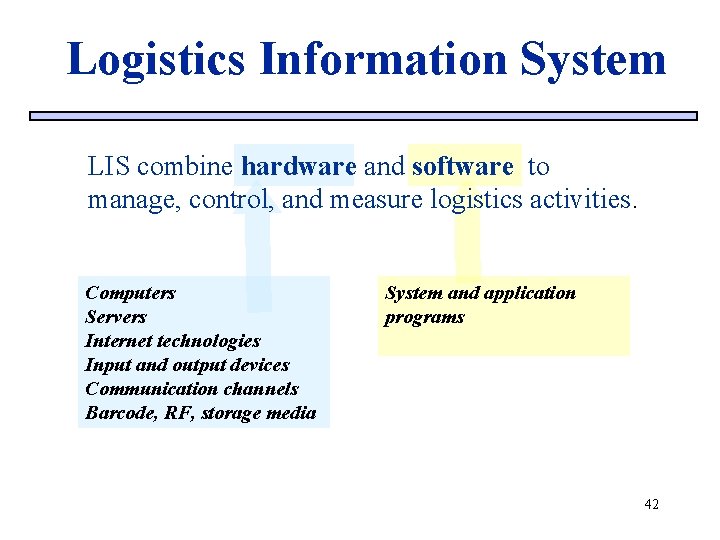 Logistics Information System

LIS combine hardware and software to manage, control, and measure logistics activities.

Computers
Servers
Internet technologies
Input and output devices
Communication channels
Barcode, RF, storage media

System and application programs

42